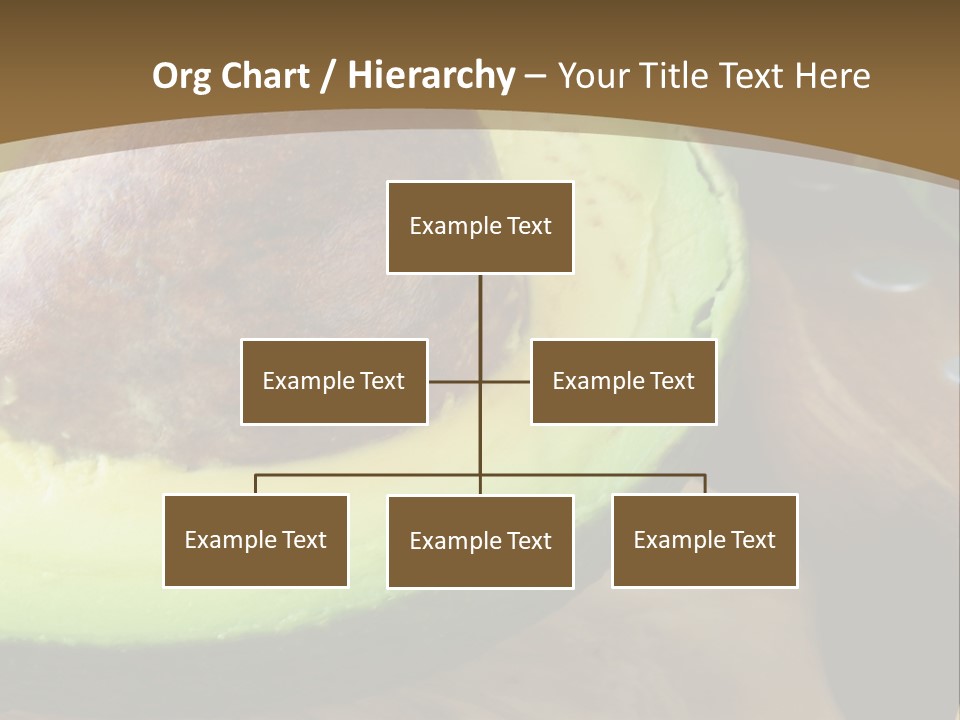 Org Chart / Hierarchy – Your Title Text Here

Example Text

Example Text

Example Text

Example Text

Example Text

Example Text